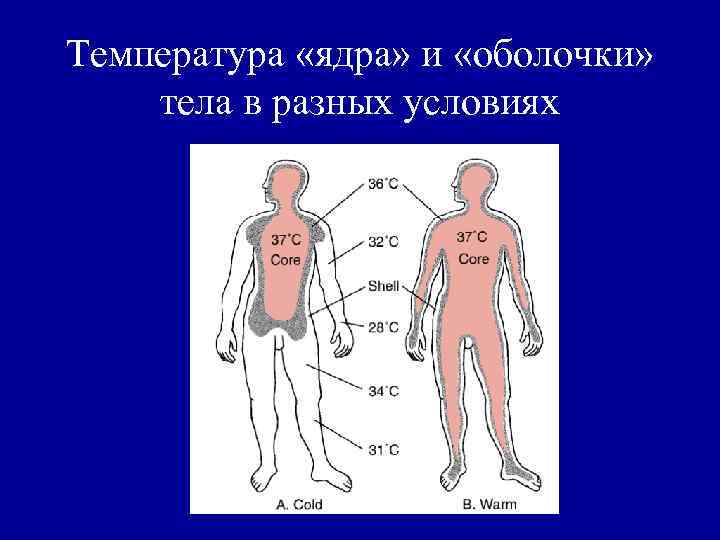 Температура «ядра» и «оболочки» тела в разных условиях

37°C
Core

36°C

32°C

Shell

28°C

34°C

31°C

37°C
Core

A. Cold

B. Warm